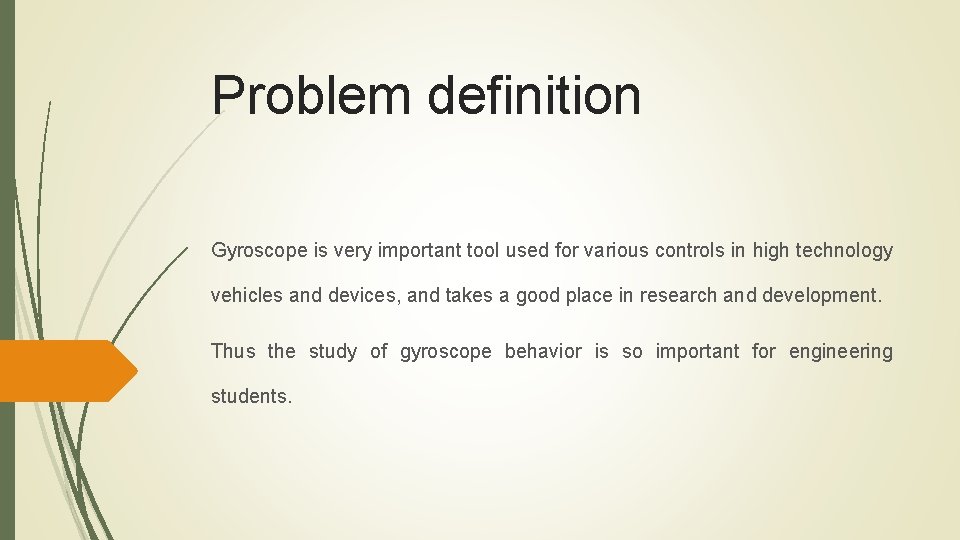 Problem definition

Gyroscope is very important tool used for various controls in high technology vehicles and devices, and takes a good place in research and development.

Thus the study of gyroscope behavior is so important for engineering students.